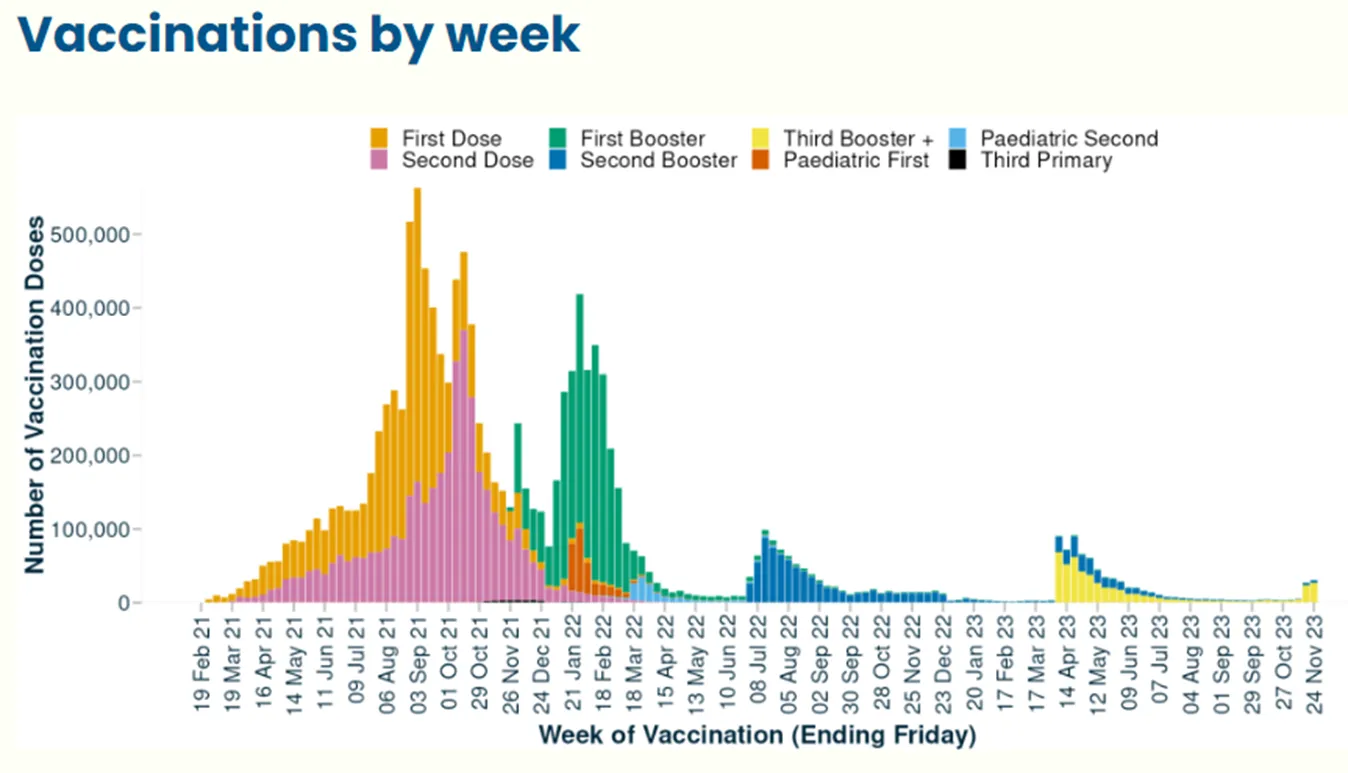 Vaccinations by week

First Dose
Second Dose
First Booster
Second Booster
Third Booster +
Paediatric First
Paediatric Second
Third Primary

Number of Vaccination Doses

500,000
400,000
300,000
200,000
100,000
0

19 Feb 21
19 Mar 21
16 Apr 21
14 May 21
11 Jun 21
09 Jul 21
06 Aug 21
03 Sep 21
01 Oct 21
29 Oct 21
26 Nov 21
24 Dec 21
21 Jan 22
18 Feb 22
18 Mar 22
15 Apr 22
13 May 22
10 Jun 22
08 Jul 22
05 Aug 22
02 Sep 22
30 Sep 22
28 Oct 22
25 Nov 22
23 Dec 22
20 Jan 23
17 Feb 23
17 Mar 23
14 Apr 23
12 May 23
09 Jun 23
07 Jul 23
04 Aug 23
01 Sep 23
29 Sep 23
27 Oct 23
24 Nov 23

Week of Vaccination (Ending Friday)